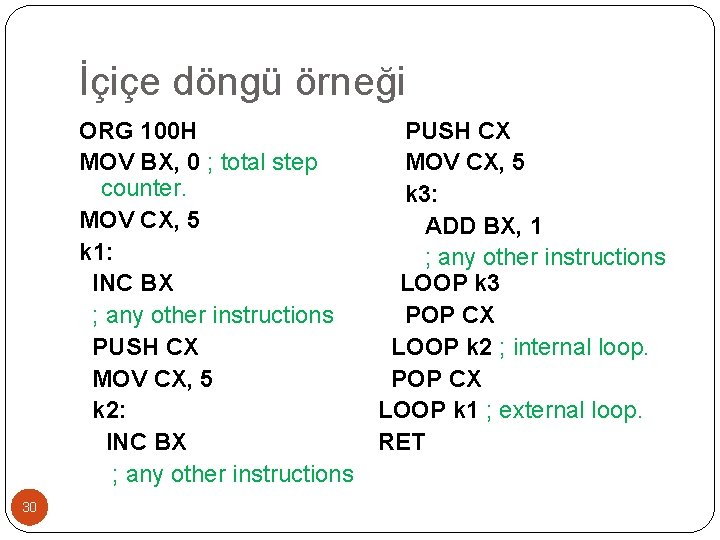 İçiçe döngü örneği

ORG 100H
MOV BX, 0 ; total step counter.
MOV CX, 5
k1:
INC BX
; any other instructions
PUSH CX
MOV CX, 5
k2:
INC BX
; any other instructions

PUSH CX
MOV CX, 5
k3:
ADD BX, 1
; any other instructions
LOOP k3
POP CX
LOOP k2 ; internal loop.
POP CX
LOOP k1 ; external loop.
RET

30